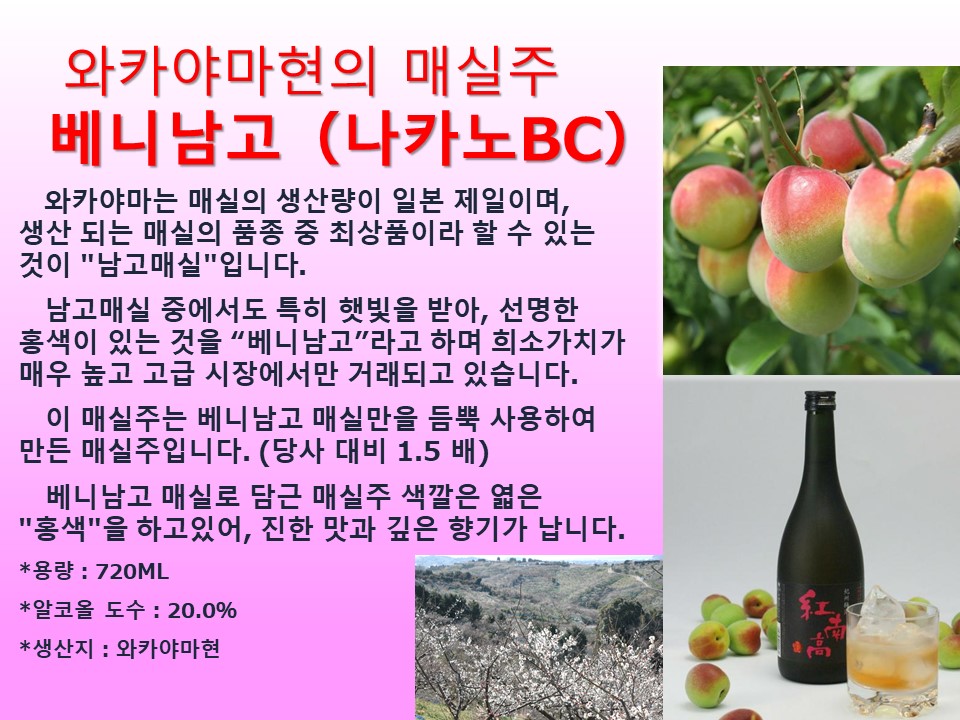 와카야마현의 매실주
베니남고 (나카노BC)

와카야마는 매실의 생산량이 일본 제일이며, 생산 되는 매실의 품종 중 최상품이라 할 수 있는 것이 "남고매실"입니다.

남고매실 중에서도 특히 햇빛을 받아, 선명한 홍색이 있는 것을 “베니남고”라고 하며 희소가치가 매우 높고 고급 시장에서만 거래되고 있습니다.

이 매실주는 베니남고 매실만을 듬뿍 사용하여 만든 매실주입니다. (당사 대비 1.5 배)

베니남고 매실로 담근 매실주 색깔은 엷은 "홍색"을 하고있어, 진한 맛과 깊은 향기가 납니다.

*용량 : 720ML

*알코올 도수 : 20.0%

*생산지 : 와카야마현

紅南高